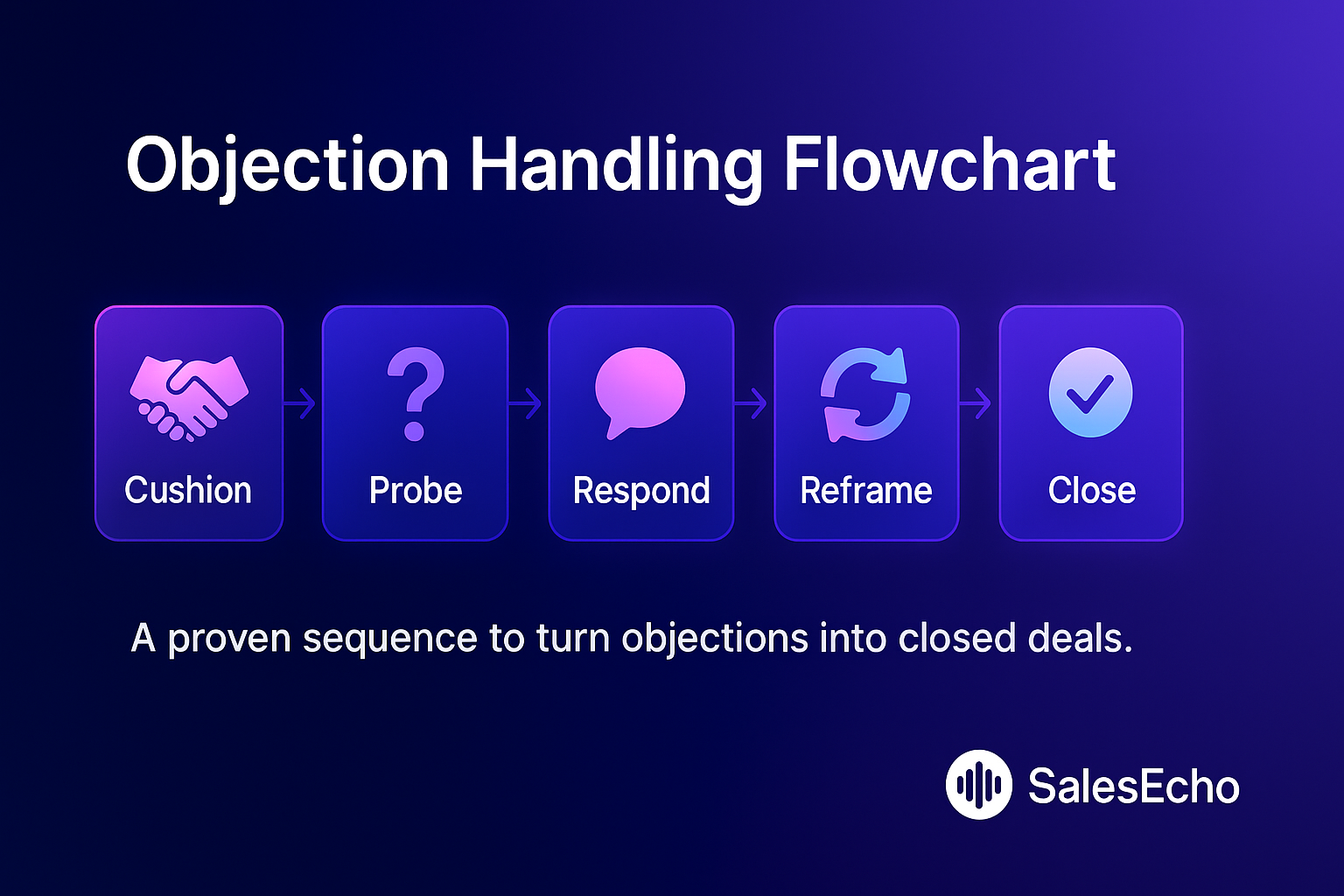 Objection Handling Flowchart

Cushion

Probe

Respond

Reframe

Close

A proven sequence to turn objections into closed deals.

SalesEcho